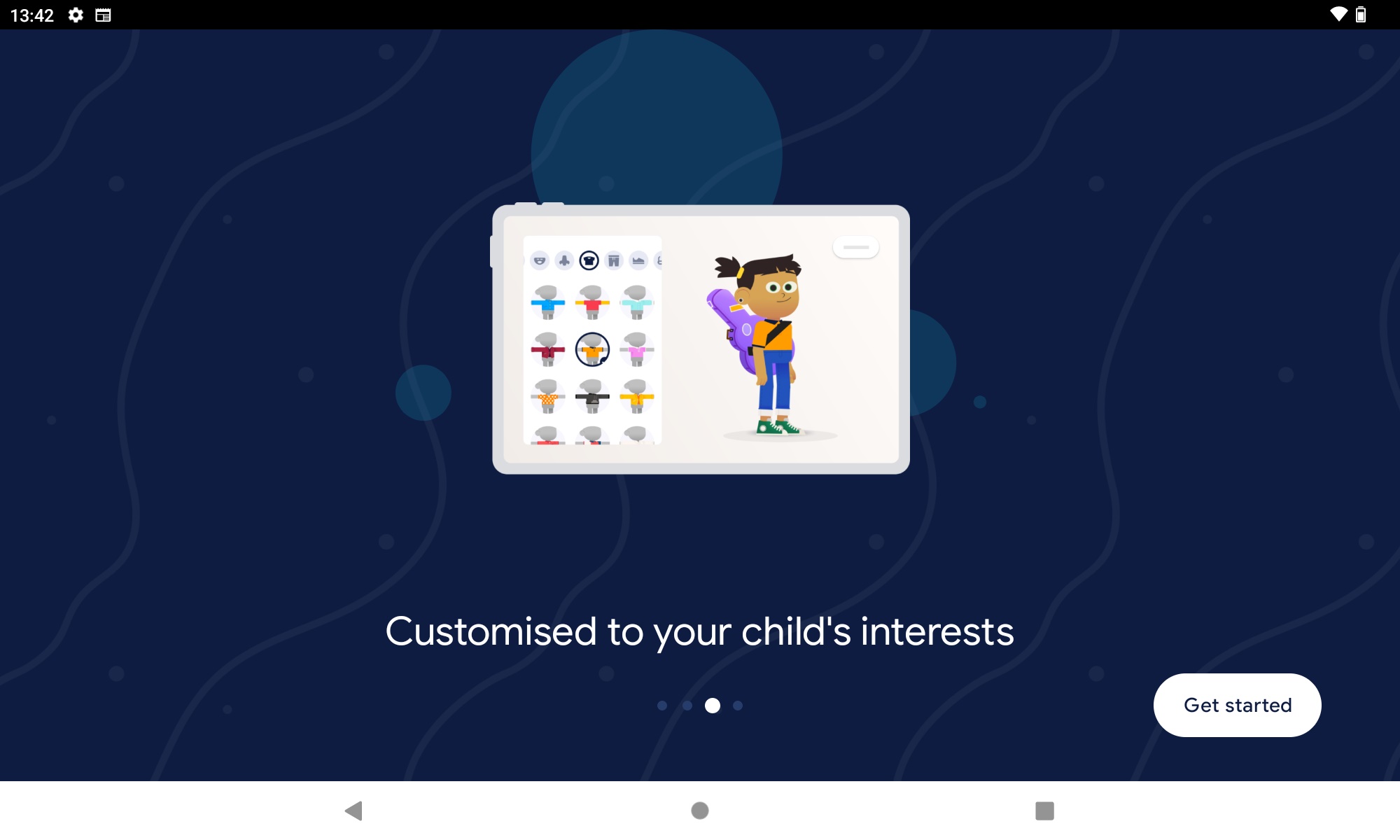 13:42

Customised to your child's interests

Get started